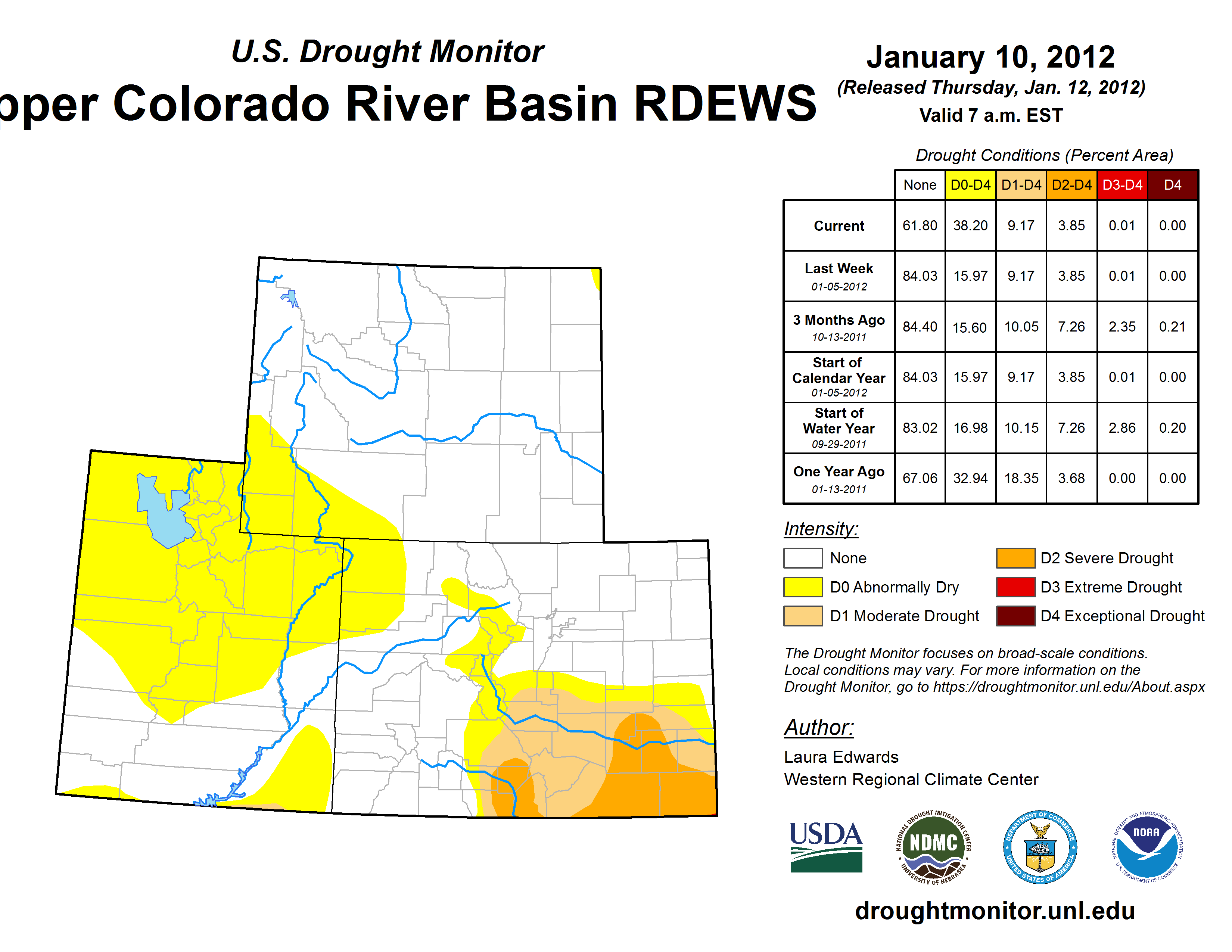 U.S. Drought Monitor

pper Colorado River Basin RDEWS

January 10, 2012
(Released Thursday, Jan. 12, 2012)
Valid 7 a.m. EST

Drought Conditions (Percent Area)

| | None | D0-D4 | D1-D4 | D2-D4 | D3-D4 | D4 |
|---|---|---|---|---|---|---|
| Current | 61.80 | 38.20 | 9.17 | 3.85 | 0.01 | 0.00 |
| Last Week 01-05-2012 | 84.03 | 15.97 | 9.17 | 3.85 | 0.01 | 0.00 |
| 3 Months Ago 10-13-2011 | 84.40 | 15.60 | 10.05 | 7.26 | 2.35 | 0.21 |
| Start of Calendar Year 01-05-2012 | 84.03 | 15.97 | 9.17 | 3.85 | 0.01 | 0.00 |
| Start of Water Year 09-29-2011 | 83.02 | 16.98 | 10.15 | 7.26 | 2.86 | 0.20 |
| One Year Ago 01-13-2011 | 67.06 | 32.94 | 18.35 | 3.68 | 0.00 | 0.00 |

Intensity:
None
D0 Abnormally Dry
D1 Moderate Drought
D2 Severe Drought
D3 Extreme Drought
D4 Exceptional Drought

The Drought Monitor focuses on broad-scale conditions. Local conditions may vary. For more information on the Drought Monitor, go to https://droughtmonitor.unl.edu/About.aspx

Author:
Laura Edwards
Western Regional Climate Center

USDA
NATIONAL DROUGHT MITIGATION CENTER NDMC UNIVERSITY OF NEBRASKA
DEPARTMENT OF COMMERCE UNITED STATES OF AMERICA
NATIONAL OCEANIC AND ATMOSPHERIC ADMINISTRATION NOAA U.S. DEPARTMENT OF COMMERCE

droughtmonitor.unl.edu